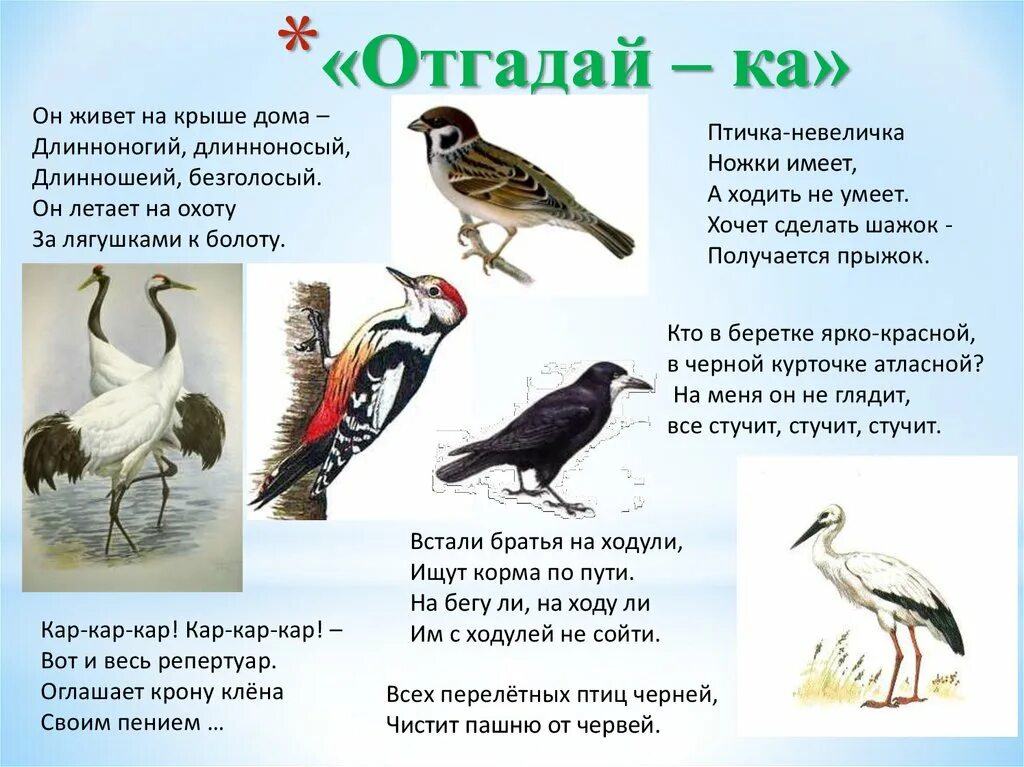 *«Отгадай – ка»

Он живет на крыше дома –
Длинноногий, длинноносый,
Длинношеий, безголосый.
Он летает на охоту
За лягушками к болоту.

Птичка-невеличка
Ножки имеет,
А ходить не умеет.
Хочет сделать шажок -
Получается прыжок.

Кто в беретке ярко-красной,
в черной курточке атласной?
На меня он не глядит,
все стучит, стучит, стучит.

Встали братья на ходули,
Ищут корма по пути.
На бегу ли, на ходу ли
Им с ходулей не сойти.

Кар-кар-кар! Кар-кар-кар! –
Вот и весь репертуар.
Оглашает крону клёна
Своим пением …

Всех перелётных птиц черней,
Чистит пашню от червей.